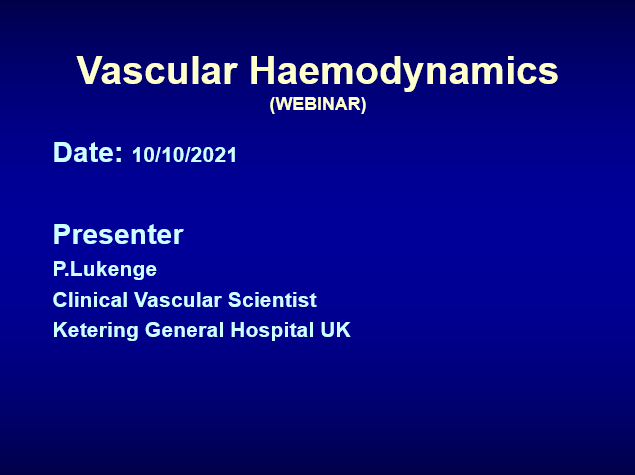 Vascular Haemodynamics
(WEBINAR)

Date: 10/10/2021

Presenter
P.Lukenge
Clinical Vascular Scientist
Ketering General Hospital UK